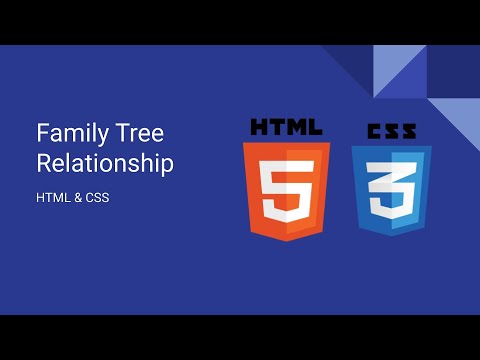 Family Tree Relationship

HTML & CSS

HTML

5

CSS

3